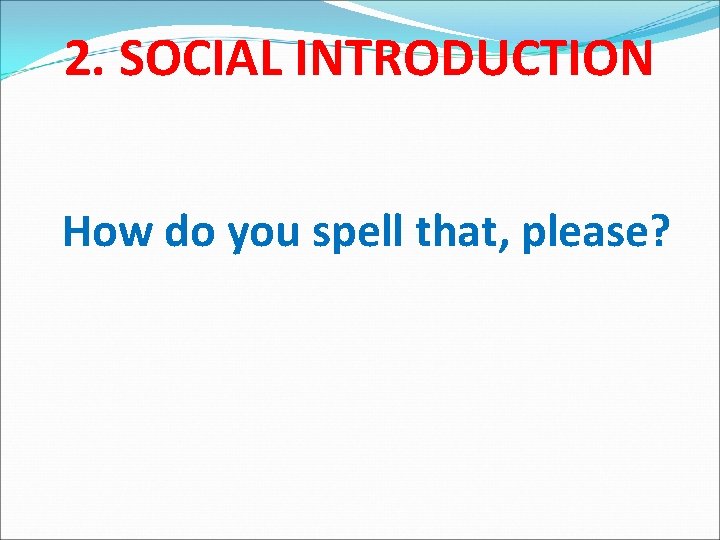 2. SOCIAL INTRODUCTION

How do you spell that, please?